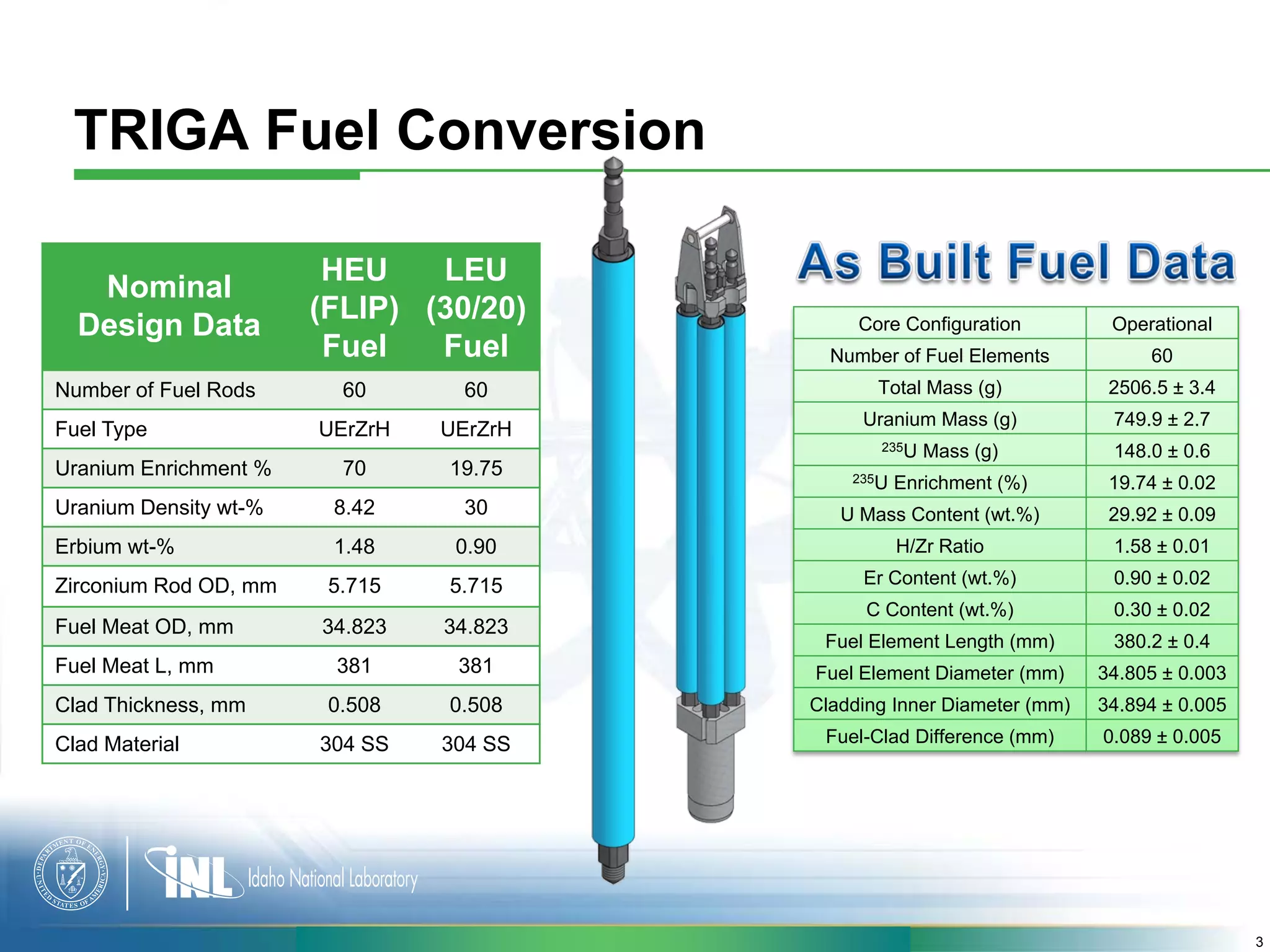 TRIGA Fuel Conversion

| Nominal Design Data | HEU (FLIP) Fuel | LEU (30/20) Fuel |
|---|---|---|
| Number of Fuel Rods | 60 | 60 |
| Fuel Type | UErZrH | UErZrH |
| Uranium Enrichment % | 70 | 19.75 |
| Uranium Density wt-% | 8.42 | 30 |
| Erbium wt-% | 1.48 | 0.90 |
| Zirconium Rod OD, mm | 5.715 | 5.715 |
| Fuel Meat OD, mm | 34.823 | 34.823 |
| Fuel Meat L, mm | 381 | 381 |
| Clad Thickness, mm | 0.508 | 0.508 |
| Clad Material | 304 SS | 304 SS |

As Built Fuel Data

| Core Configuration | Operational |
|---|---|
| Number of Fuel Elements | 60 |
| Total Mass (g) | 2506.5 ± 3.4 |
| Uranium Mass (g) | 749.9 ± 2.7 |
| $^{235}$U Mass (g) | 148.0 ± 0.6 |
| $^{235}$U Enrichment (%) | 19.74 ± 0.02 |
| U Mass Content (wt.%) | 29.92 ± 0.09 |
| H/Zr Ratio | 1.58 ± 0.01 |
| Er Content (wt.%) | 0.90 ± 0.02 |
| C Content (wt.%) | 0.30 ± 0.02 |
| Fuel Element Length (mm) | 380.2 ± 0.4 |
| Fuel Element Diameter (mm) | 34.805 ± 0.003 |
| Cladding Inner Diameter (mm) | 34.894 ± 0.005 |
| Fuel-Clad Difference (mm) | 0.089 ± 0.005 |

DEPARTMENT OF ENERGY UNITED STATES OF AMERICA

INL Idaho National Laboratory

3